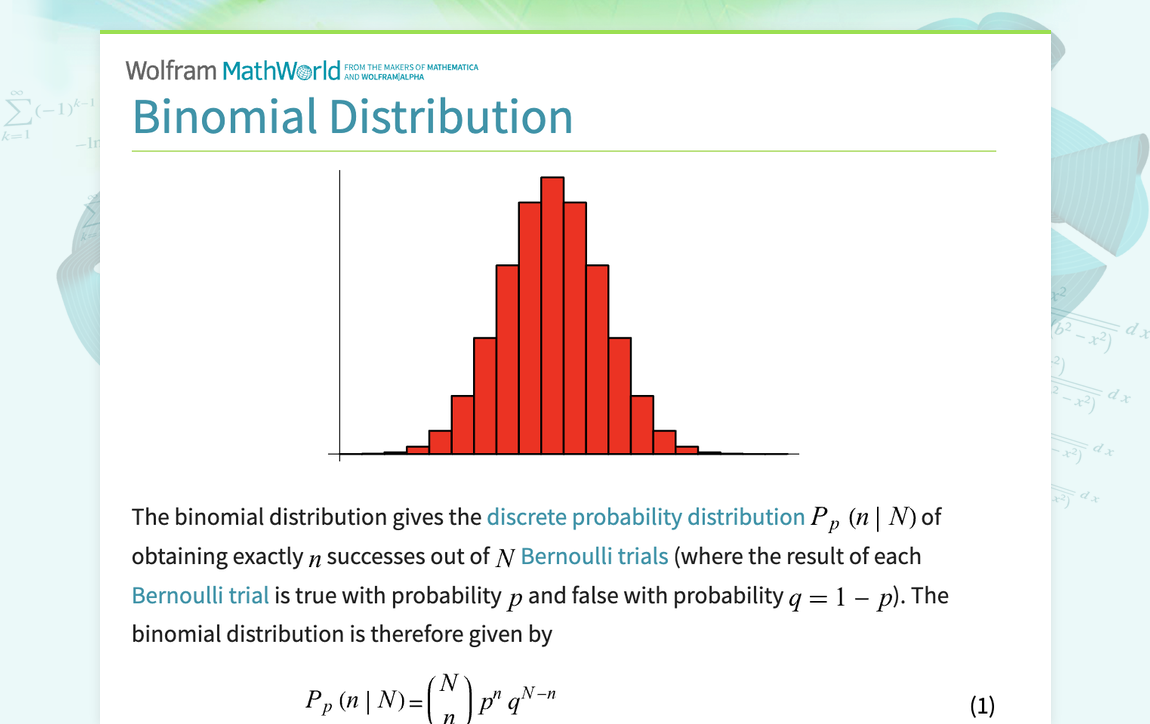 Wolfram MathWorld FROM THE MAKERS OF MATHEMATICA AND WOLFRAM|ALPHA

Binomial Distribution

The binomial distribution gives the discrete probability distribution $P_p(n \mid N)$ of obtaining exactly $n$ successes out of $N$ Bernoulli trials (where the result of each Bernoulli trial is true with probability $p$ and false with probability $q = 1 - p$). The binomial distribution is therefore given by

$P_p(n \mid N) = \binom{N}{n} p^n q^{N-n}$ (1)